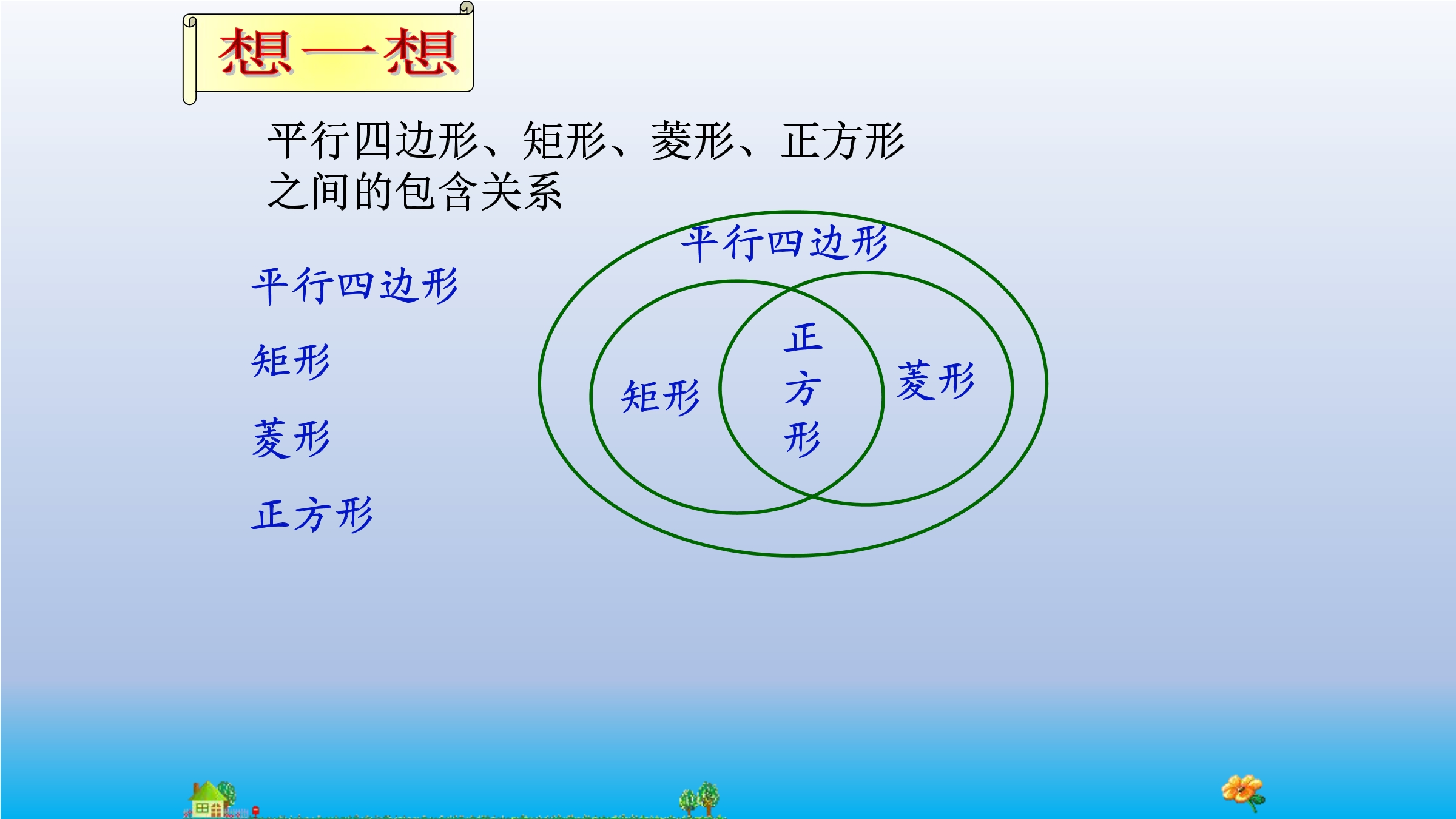 想一想

平行四边形、矩形、菱形、正方形之间的包含关系

平行四边形

矩形

菱形

正方形

平行四边形

矩形

正方形

菱形